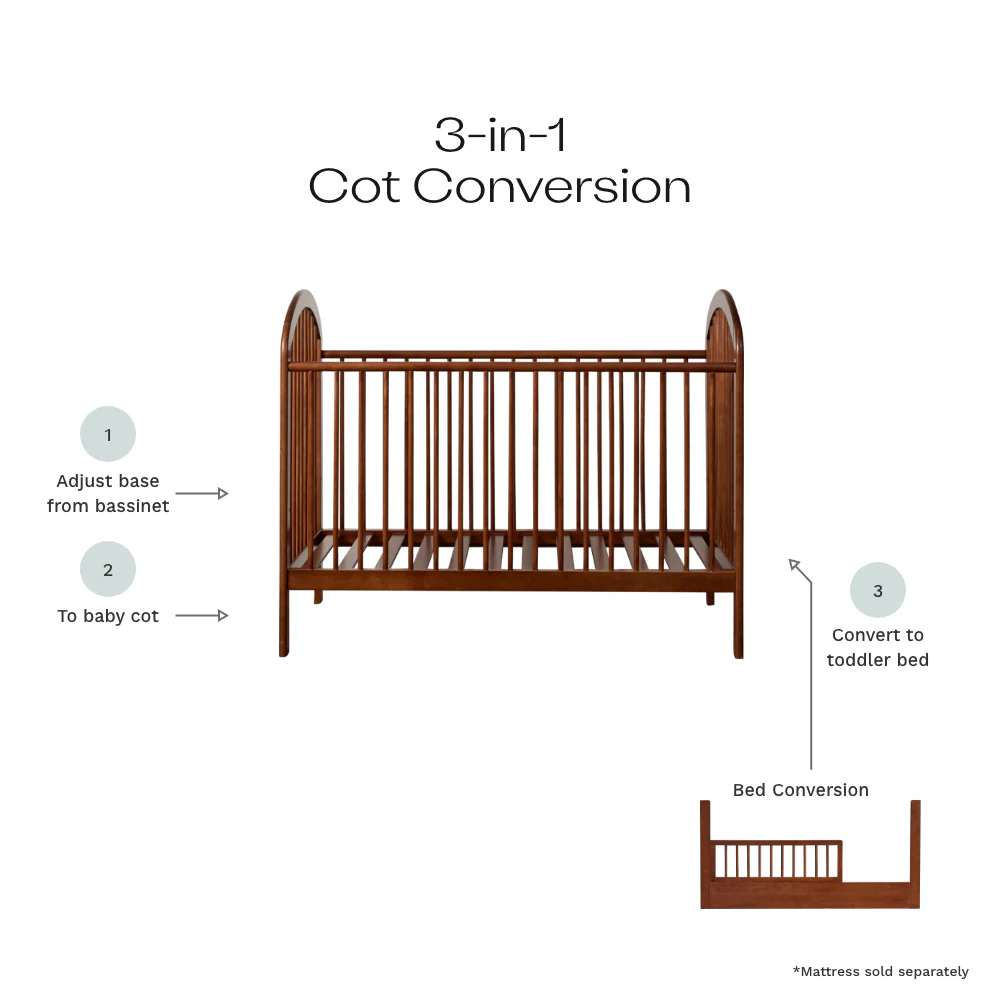 3-in-1
Cot Conversion

1
Adjust base from bassinet

2
To baby cot

3
Convert to toddler bed

Bed Conversion

*Mattress sold separately